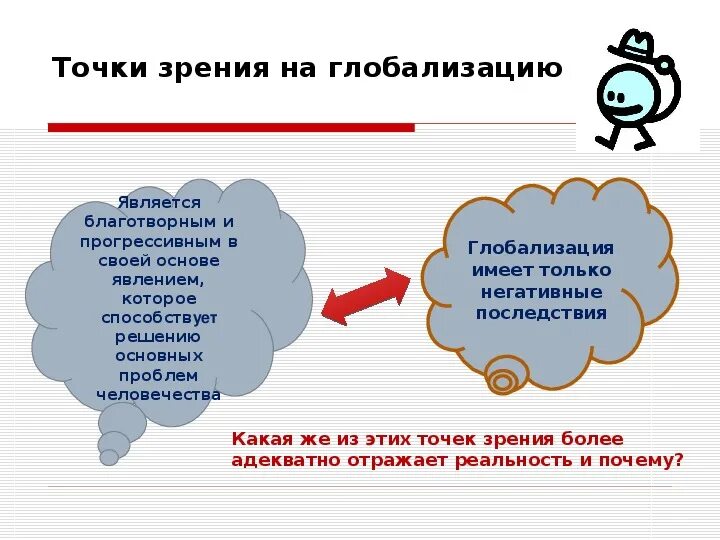 Точки зрения на глобализацию

Является благотворным и прогрессивным в своей основе явлением, которое способствует решению основных проблем человечества

Глобализация имеет только негативные последствия

Какая же из этих точек зрения более адекватно отражает реальность и почему?